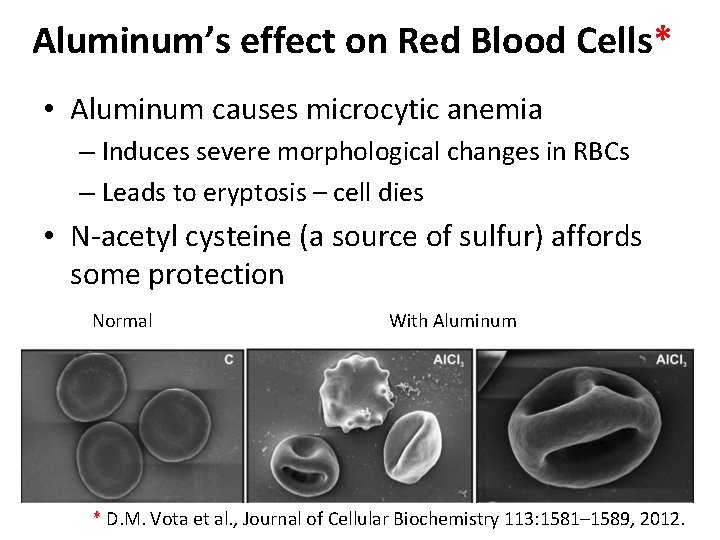 Aluminum's effect on Red Blood Cells*

• Aluminum causes microcytic anemia

– Induces severe morphological changes in RBCs

– Leads to eryptosis – cell dies

• N-acetyl cysteine (a source of sulfur) affords some protection

Normal

With Aluminum

C

$AlCl_3$

$AlCl_3$

* D.M. Vota et al., Journal of Cellular Biochemistry 113:1581–1589, 2012.